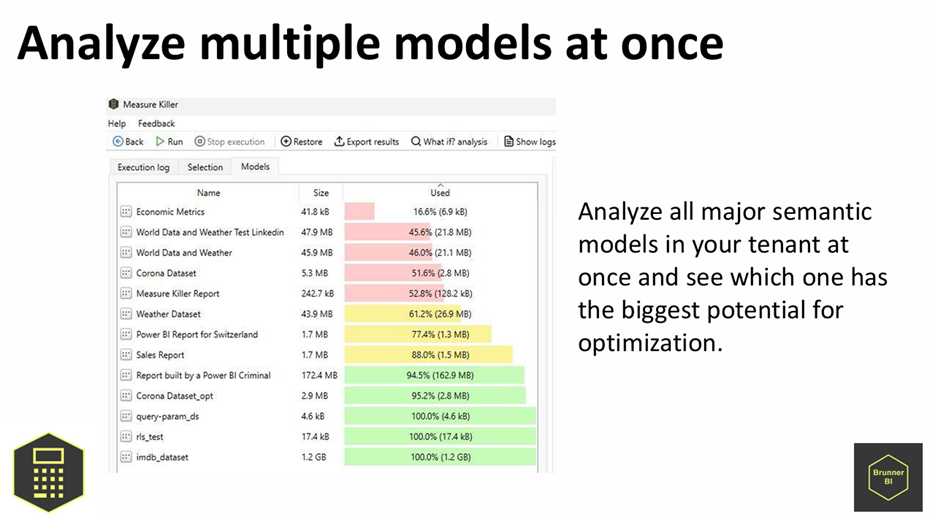 Analyze multiple models at once

Measure Killer

Help Feedback

Back Run Stop execution Restore Export results What if? analysis Show logs

Execution log Selection Models

| Name | Size | Used |
|---|---|---|
| Economic Metrics | 41.8 kB | 16.6% (6.9 kB) |
| World Data and Weather Test Linkedin | 47.9 MB | 45.6% (21.8 MB) |
| World Data and Weather | 45.9 MB | 46.0% (21.1 MB) |
| Corona Dataset | 5.3 MB | 51.6% (2.8 MB) |
| Measure Killer Report | 242.7 kB | 52.8% (128.2 kB) |
| Weather Dataset | 43.9 MB | 61.2% (26.9 MB) |
| Power BI Report for Switzerland | 1.7 MB | 77.4% (1.3 MB) |
| Sales Report | 1.7 MB | 88.0% (1.5 MB) |
| Report built by a Power BI Criminal | 172.4 MB | 94.5% (162.9 MB) |
| Corona Dataset_opt | 2.9 MB | 95.2% (2.8 MB) |
| query-param_ds | 4.6 kB | 100.0% (4.6 kB) |
| rls_test | 17.4 kB | 100.0% (17.4 kB) |
| imdb_dataset | 1.2 GB | 100.0% (1.2 GB) |

Analyze all major semantic models in your tenant at once and see which one has the biggest potential for optimization.

Brunner BI